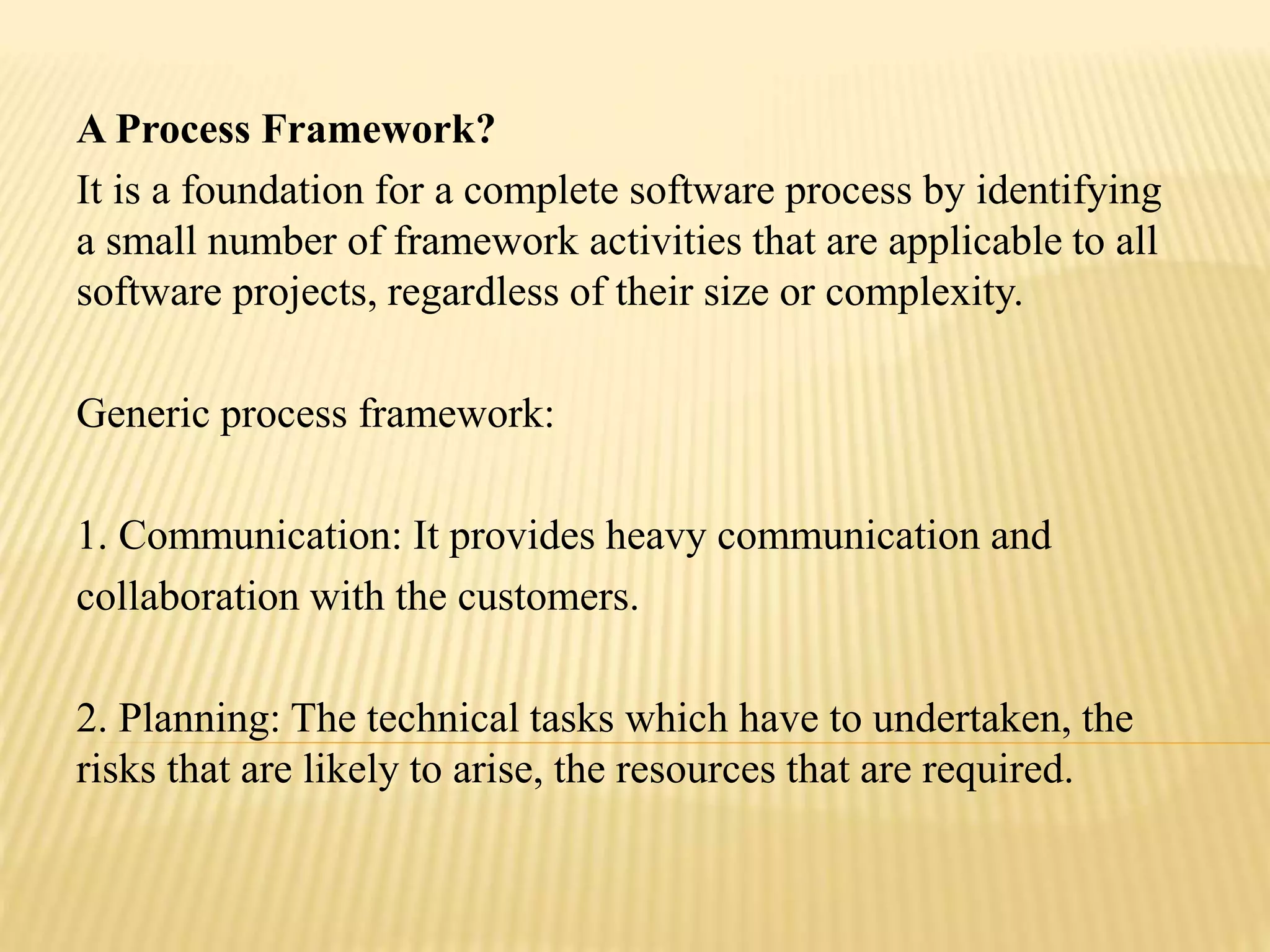 A Process Framework?

It is a foundation for a complete software process by identifying a small number of framework activities that are applicable to all software projects, regardless of their size or complexity.

Generic process framework:

1. Communication: It provides heavy communication and collaboration with the customers.

2. Planning: The technical tasks which have to undertaken, the risks that are likely to arise, the resources that are required.